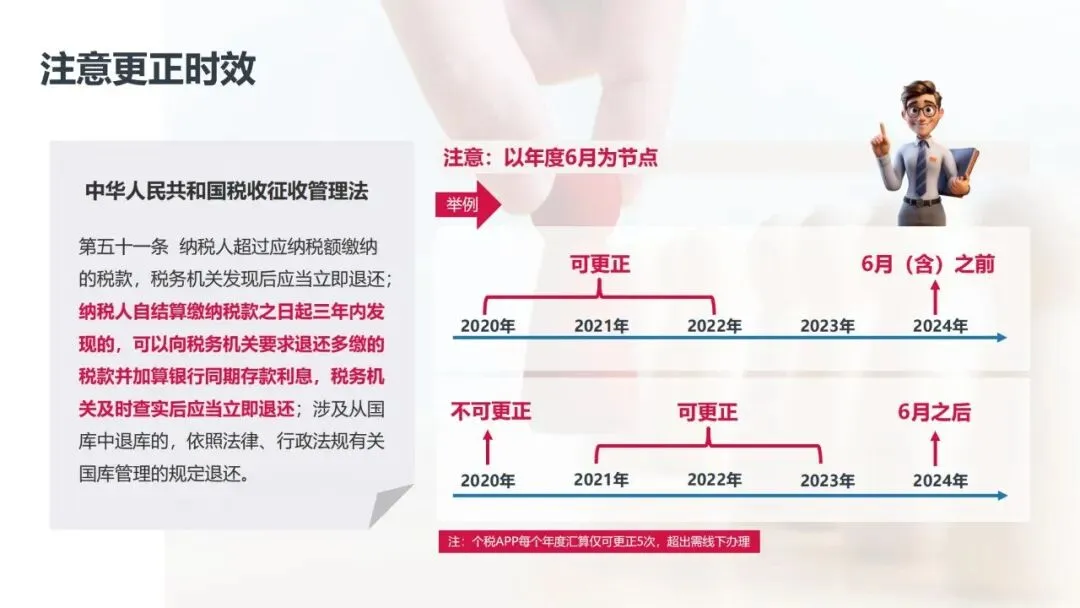 注意更正时效

中华人民共和国税收征收管理法

第五十一条 纳税人超过应纳税额缴纳的税款，税务机关发现后应当立即退还；纳税人自结算缴纳税款之日起三年内发现的，可以向税务机关要求退还多缴的税款并加算银行同期存款利息，税务机关及时查实后应当立即退还；涉及从国库中退库的，依照法律、行政法规有关国库管理的规定退还。

注意：以年度6月为节点

举例

可更正

6月（含）之前

2020年 2021年 2022年 2023年 2024年

不可更正

可更正

6月之后

2020年 2021年 2022年 2023年 2024年

注：个税APP每个年度汇算仅可更正5次，超出需线下办理